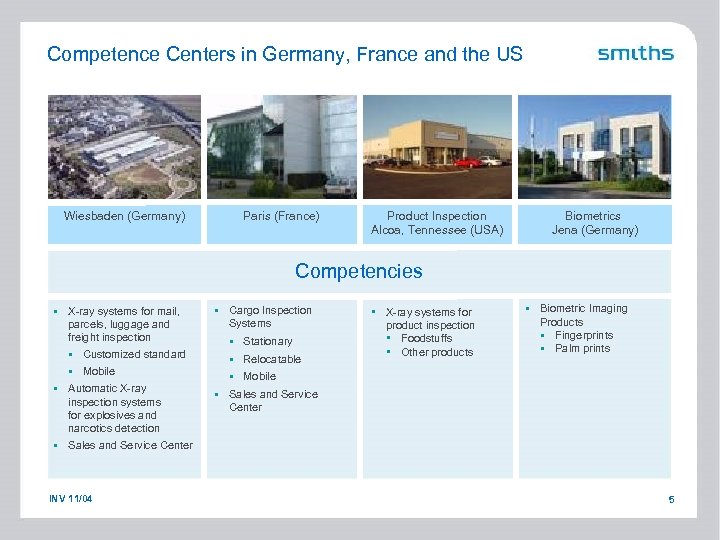 Competence Centers in Germany, France and the US

smiths

Wiesbaden (Germany)

Paris (France)

Product Inspection
Alcoa, Tennessee (USA)

Biometrics
Jena (Germany)

Competencies

- X-ray systems for mail, parcels, luggage and freight inspection
  - Customized standard
  - Mobile
- Automatic X-ray inspection systems for explosives and narcotics detection
- Sales and Service Center

- Cargo Inspection Systems
  - Stationary
  - Relocatable
  - Mobile
- Sales and Service Center

- X-ray systems for product inspection
  - Foodstuffs
  - Other products

- Biometric Imaging Products
  - Fingerprints
  - Palm prints

INV 11/04

5